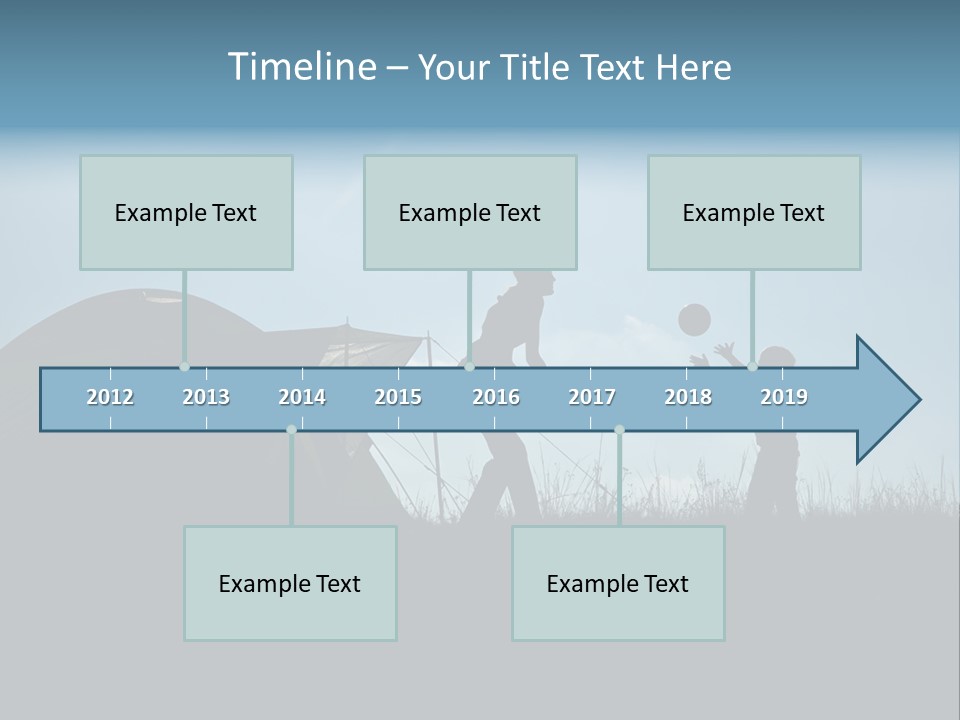 Timeline – Your Title Text Here

Example Text

Example Text

Example Text

2012 2013 2014 2015 2016 2017 2018 2019

Example Text

Example Text